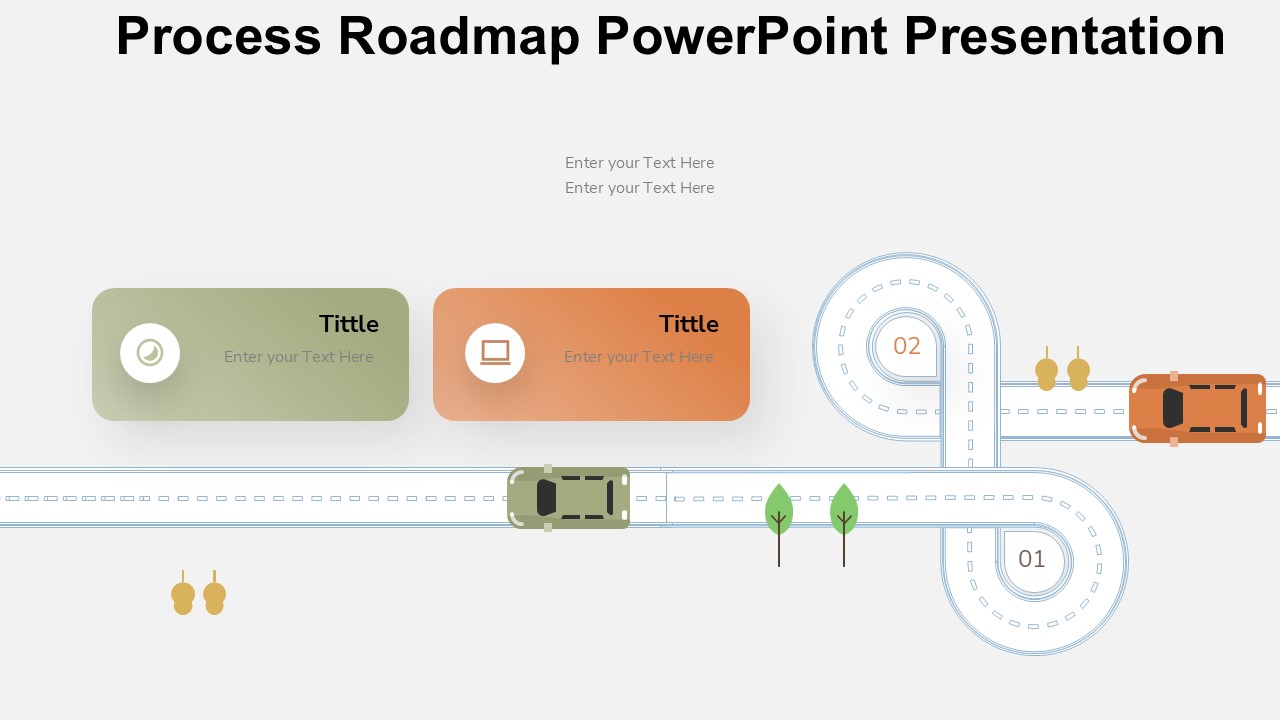 Process Roadmap PowerPoint Presentation

Enter your Text Here
Enter your Text Here

Tittle
Enter your Text Here

Tittle
Enter your Text Here

02

01